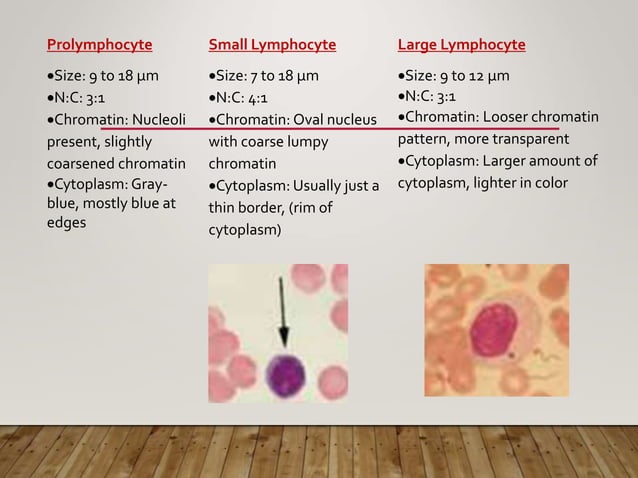 Prolymphocyte

•Size: 9 to 18 µm
•N:C: 3:1
•Chromatin: Nucleoli present, slightly coarsened chromatin
•Cytoplasm: Gray-blue, mostly blue at edges

Small Lymphocyte

•Size: 7 to 18 µm
•N:C: 4:1
•Chromatin: Oval nucleus with coarse lumpy chromatin
•Cytoplasm: Usually just a thin border, (rim of cytoplasm)

Large Lymphocyte

•Size: 9 to 12 µm
•N:C: 3:1
•Chromatin: Looser chromatin pattern, more transparent
•Cytoplasm: Larger amount of cytoplasm, lighter in color